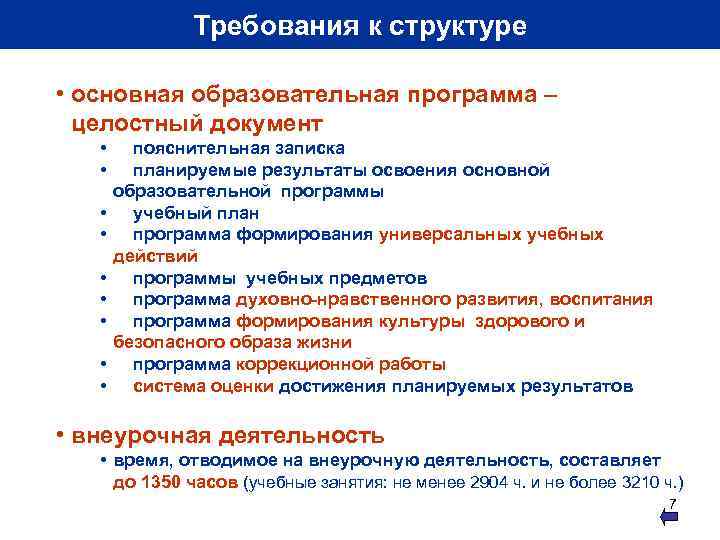 Требования к структуре

• основная образовательная программа – целостный документ

• пояснительная записка
• планируемые результаты освоения основной образовательной программы
• учебный план
• программа формирования универсальных учебных действий
• программы учебных предметов
• программа духовно-нравственного развития, воспитания
• программа формирования культуры здорового и безопасного образа жизни
• программа коррекционной работы
• система оценки достижения планируемых результатов

• внеурочная деятельность

• время, отводимое на внеурочную деятельность, составляет до 1350 часов (учебные занятия: не менее 2904 ч. и не более 3210 ч.)

7